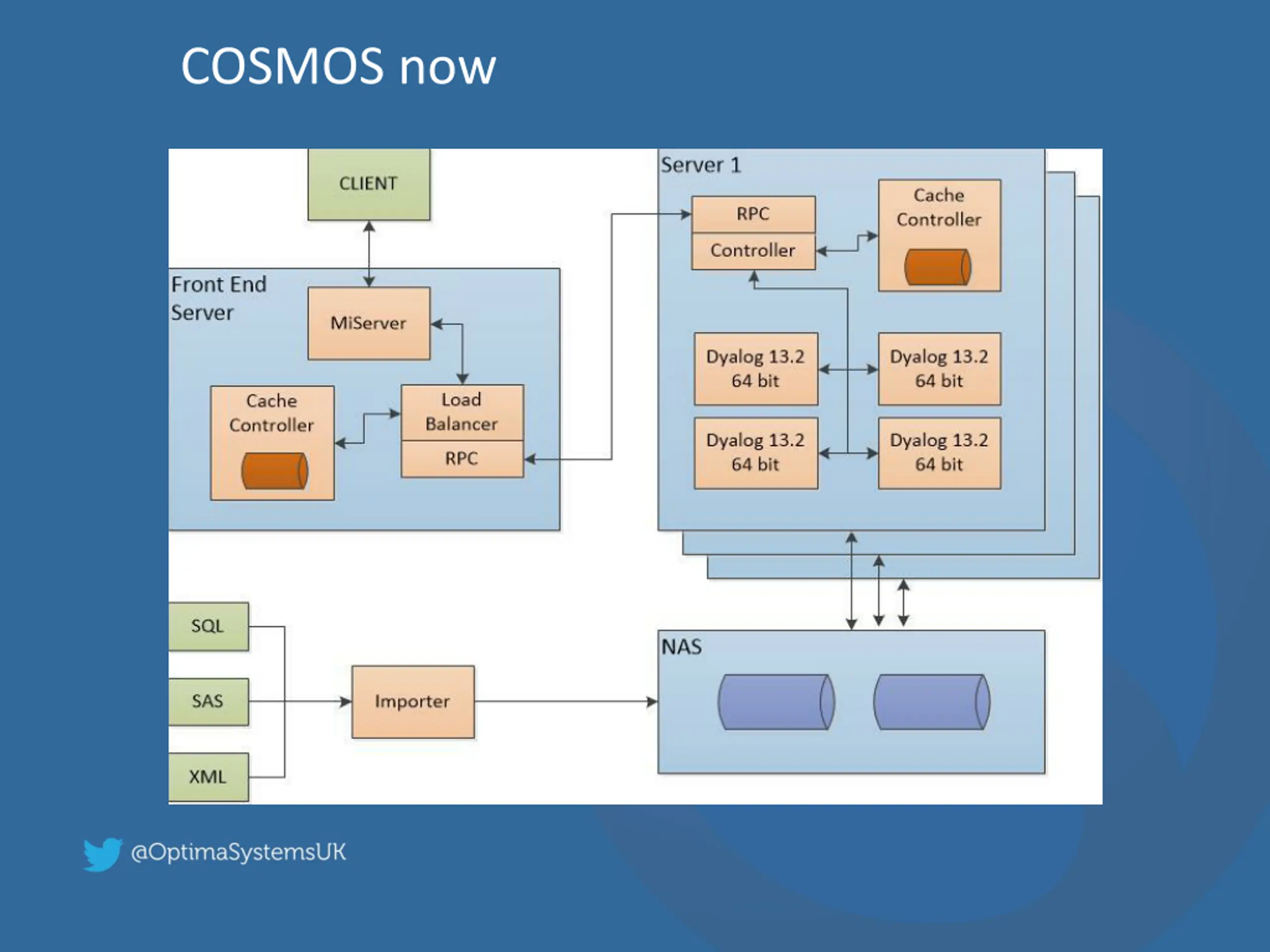 COSMOS now

CLIENT

Front End Server

MiServer

Cache Controller

Load Balancer

RPC

Server 1

RPC

Controller

Cache Controller

Dyalog 13.2 64 bit

Dyalog 13.2 64 bit

Dyalog 13.2 64 bit

Dyalog 13.2 64 bit

SQL

SAS

XML

Importer

NAS

@OptimaSystemsUK